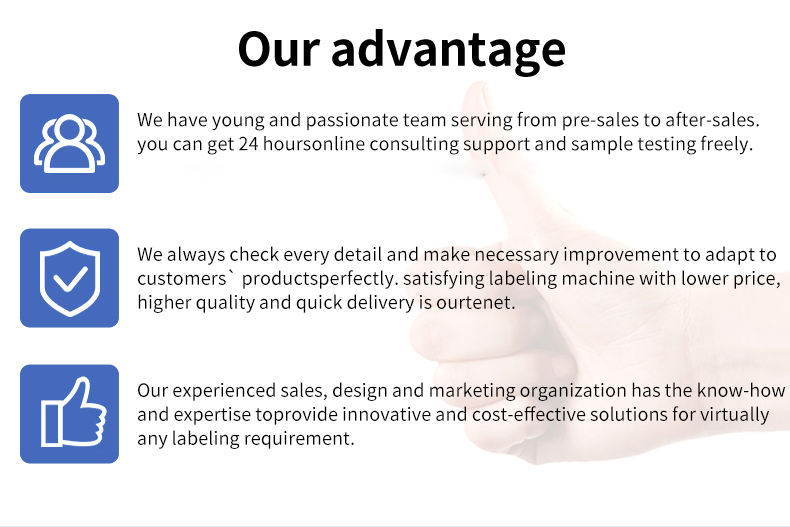 Our advantage

We have young and passionate team serving from pre-sales to after-sales. you can get 24 hoursonline consulting support and sample testing freely.

We always check every detail and make necessary improvement to adapt to customers` productsperfectly. satisfying labeling machine with lower price, higher quality and quick delivery is ourtenet.

Our experienced sales, design and marketing organization has the know-how and expertise toprovide innovative and cost-effective solutions for virtually any labeling requirement.